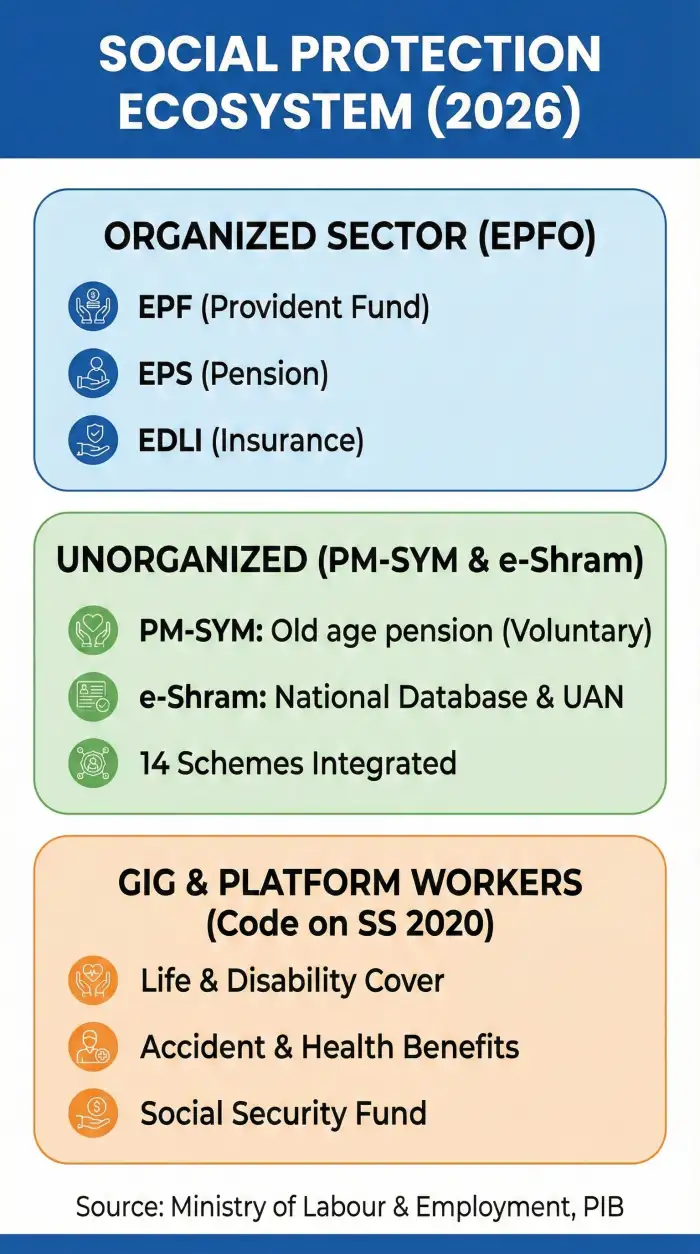 SOCIAL PROTECTION ECOSYSTEM (2026)

ORGANIZED SECTOR (EPFO)

EPF (Provident Fund)

EPS (Pension)

EDLI (Insurance)

UNORGANIZED (PM-SYM & e-Shram)

PM-SYM: Old age pension (Voluntary)

e-Shram: National Database & UAN

14 Schemes Integrated

GIG & PLATFORM WORKERS (Code on SS 2020)

Life & Disability Cover

Accident & Health Benefits

Social Security Fund

Source: Ministry of Labour & Employment, PIB